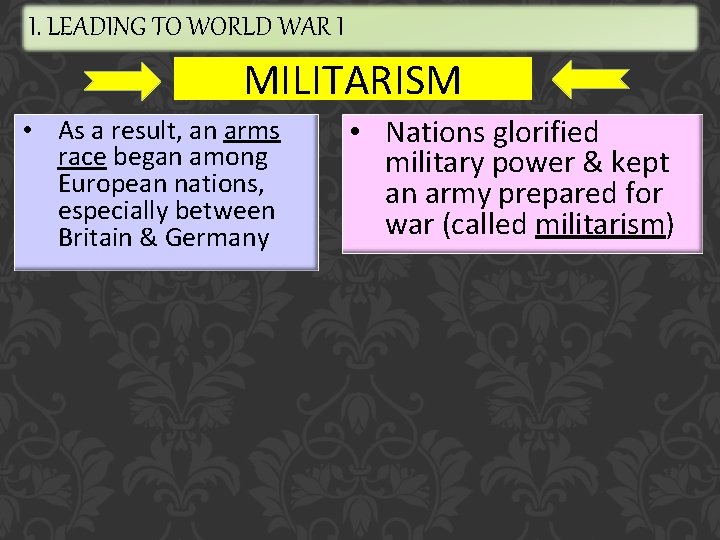 1. LEADING TO WORLD WAR I

MILITARISM

• As a result, an arms race began among European nations, especially between Britain & Germany

• Nations glorified military power & kept an army prepared for war (called militarism)